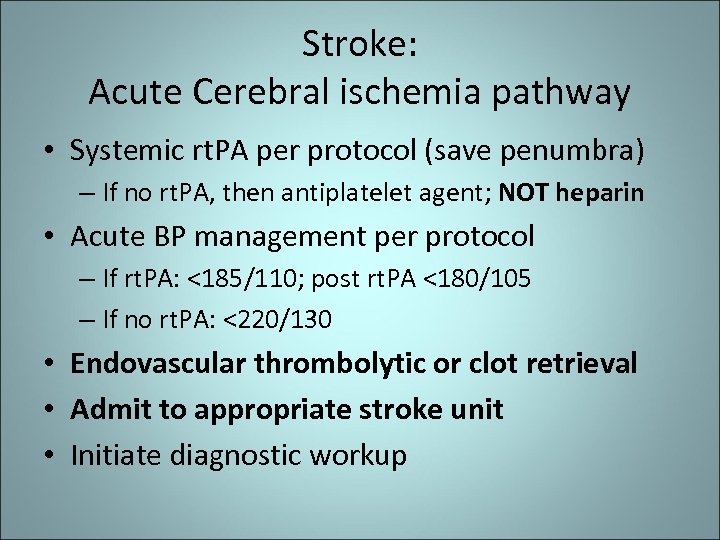 Stroke:
Acute Cerebral ischemia pathway

• Systemic rtPA per protocol (save penumbra)
– If no rtPA, then antiplatelet agent; NOT heparin
• Acute BP management per protocol
– If rtPA: <185/110; post rtPA <180/105
– If no rtPA: <220/130
• Endovascular thrombolytic or clot retrieval
• Admit to appropriate stroke unit
• Initiate diagnostic workup